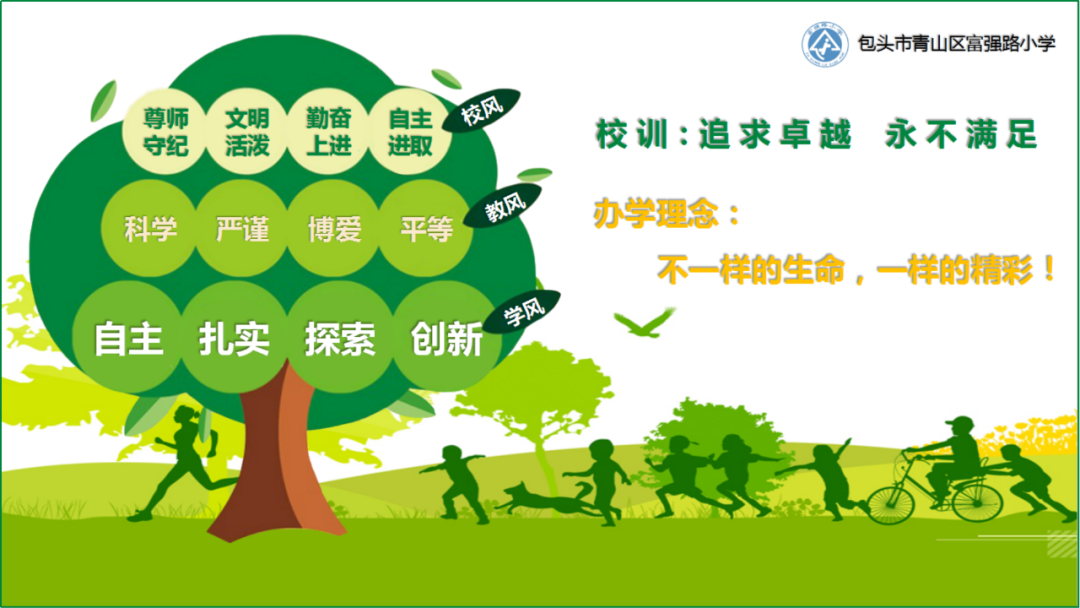 包头市青山区富强路小学

尊师守纪　文明活泼　勤奋上进　自主进取　校风

科学　严谨　博爱　平等　教风

自主　扎实　探索　创新　学风

校训：追求卓越　永不满足

办学理念：

不一样的生命，一样的精彩！